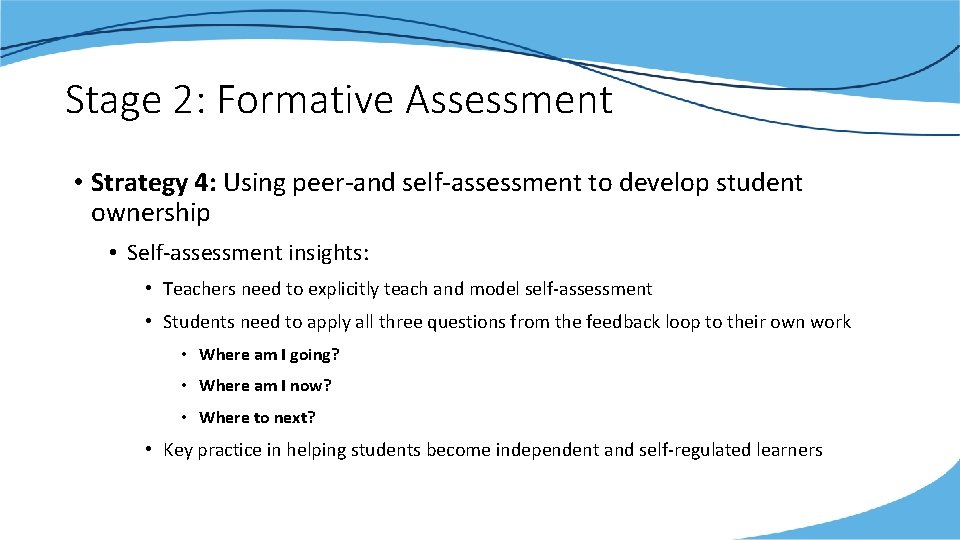 Stage 2: Formative Assessment

• Strategy 4: Using peer-and self-assessment to develop student ownership

• Self-assessment insights:

• Teachers need to explicitly teach and model self-assessment

• Students need to apply all three questions from the feedback loop to their own work

• Where am I going?

• Where am I now?

• Where to next?

• Key practice in helping students become independent and self-regulated learners